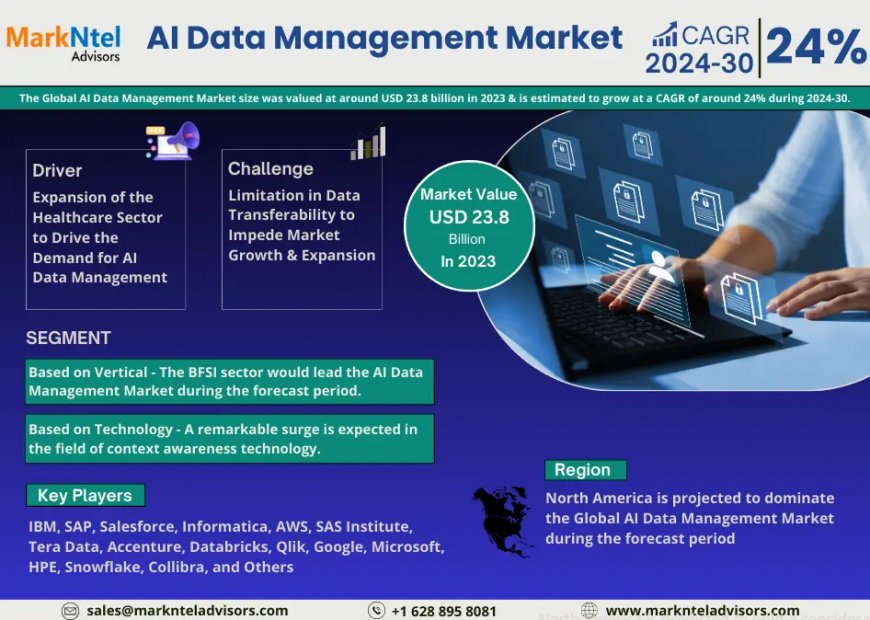 MarkNtel Advisors

AI Data Management Market

CAGR 2024-30 24%

The Global AI Data Management Market size was valued at around USD 23.8 billion in 2023 & is estimated to grow at a CAGR of around 24% during 2024-30.

Driver
Expansion of the Healthcare Sector to Drive the Demand for AI Data Management

Challenge
Limitation in Data Transferability to Impede Market Growth & Expansion

Market Value
USD 23.8
Billion
In 2023

SEGMENT

Based on Vertical - The BFSI sector would lead the AI Data Management Market during the forecast period.

Based on Technology - A remarkable surge is expected in the field of context awareness technology.

Key Players

IBM, SAP, Salesforce, Informatica, AWS, SAS Institute, Tera Data, Accenture, Databricks, Qlik, Google, Microsoft, HPE, Snowflake, Collibra, and Others

Region

North America is projected to dominate the Global AI Data Management Market during the forecast period

sales@marknteladvisors.com
+1 628 895 8081
www.marknteladvisors.com